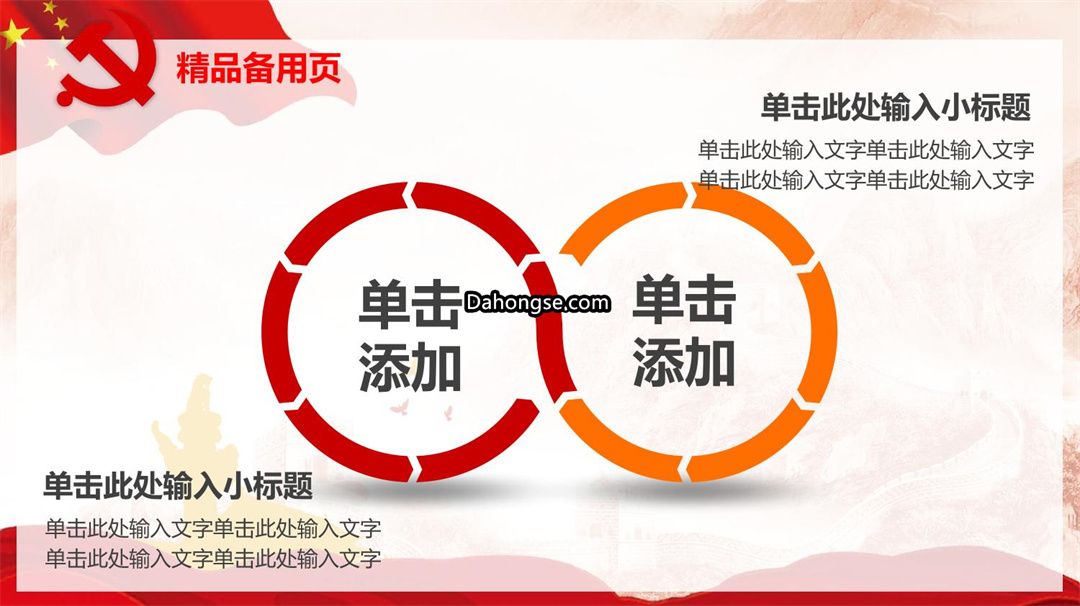 精品备用页

单击此处输入小标题

单击此处输入文字单击此处输入文字
单击此处输入文字单击此处输入文字

单击添加

Dahongse.com

单击添加

单击此处输入小标题

单击此处输入文字单击此处输入文字
单击此处输入文字单击此处输入文字